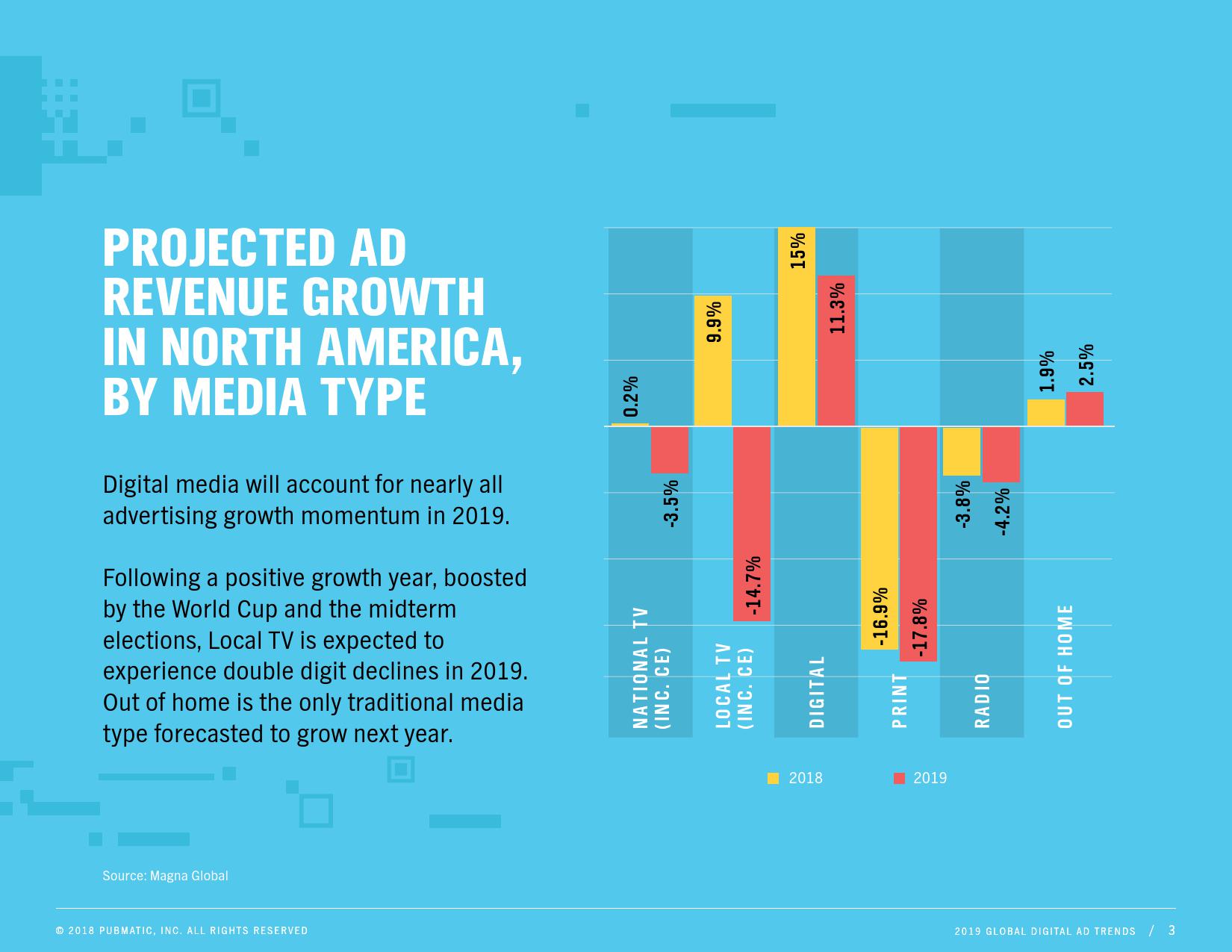 PROJECTED AD REVENUE GROWTH IN NORTH AMERICA, BY MEDIA TYPE

Digital media will account for nearly all advertising growth momentum in 2019.

Following a positive growth year, boosted by the World Cup and the midterm elections, Local TV is expected to experience double digit declines in 2019. Out of home is the only traditional media type forecasted to grow next year.

0.2%
-3.5%
9.9%
-14.7%
15%
11.3%
-16.9%
-17.8%
-3.8%
-4.2%
1.9%
2.5%

NATIONAL TV (INC. CE)
LOCAL TV (INC. CE)
DIGITAL
PRINT
RADIO
OUT OF HOME

2018
2019

Source: Magna Global

© 2018 PUBMATIC, INC. ALL RIGHTS RESERVED

2019 GLOBAL DIGITAL AD TRENDS / 3